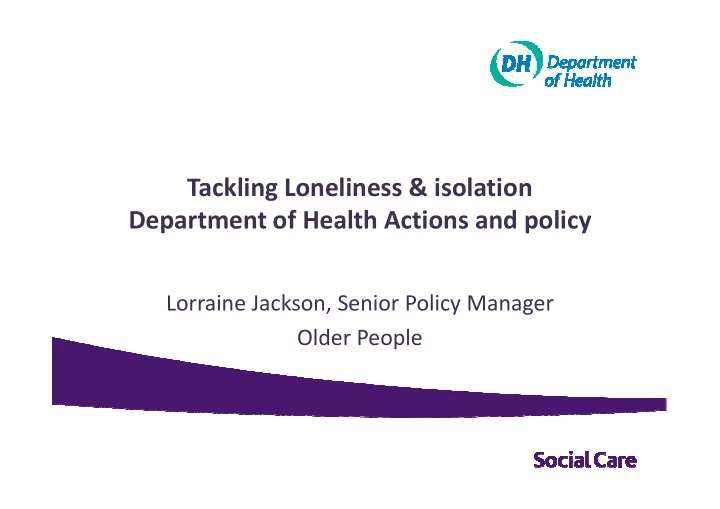 DH Department of Health

Tackling Loneliness & isolation
Department of Health Actions and policy

Lorraine Jackson, Senior Policy Manager
Older People

Social Care